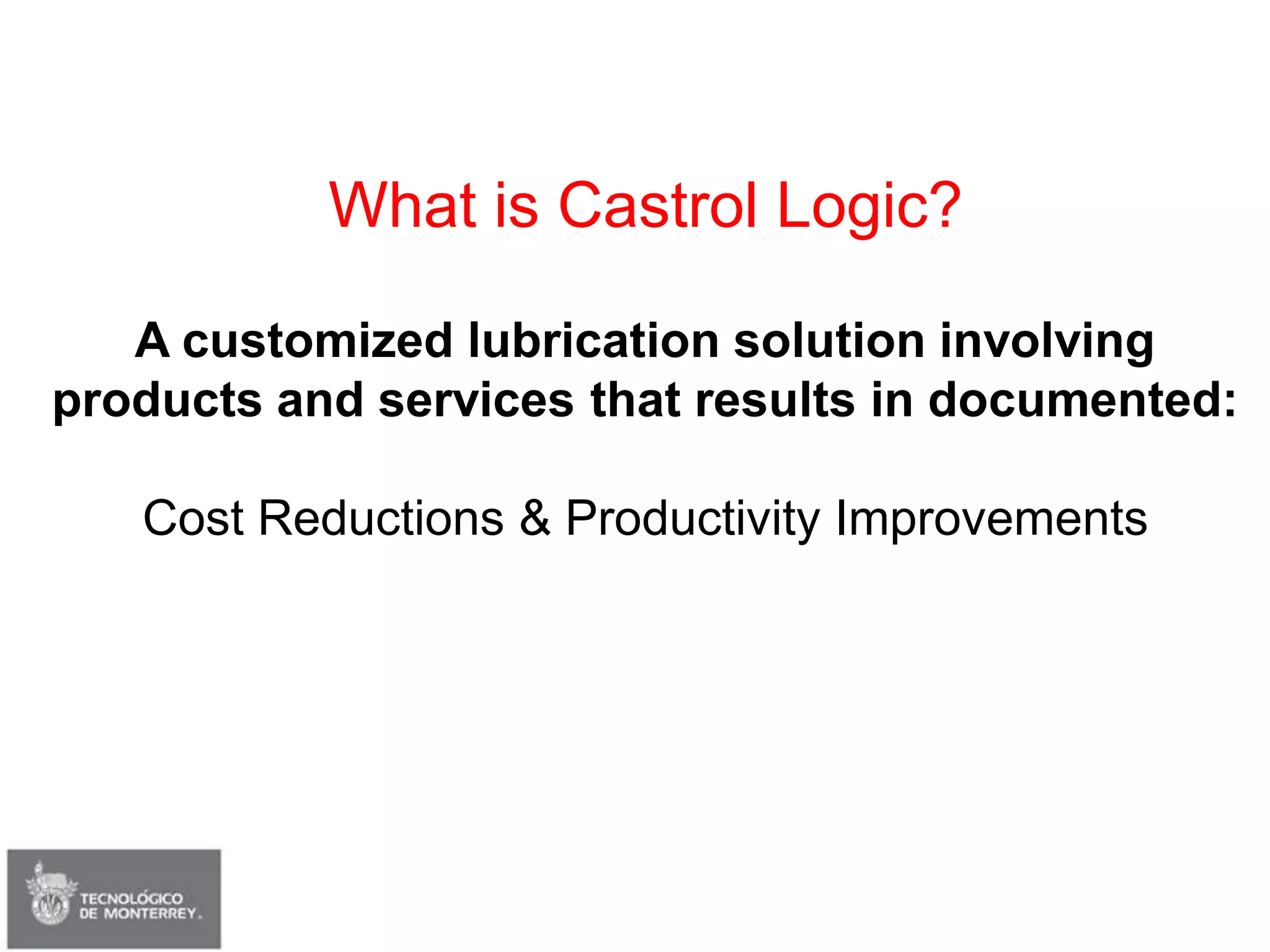 What is Castrol Logic?

A customized lubrication solution involving products and services that results in documented:

Cost Reductions & Productivity Improvements

TECNOLÓGICO DE MONTERREY.